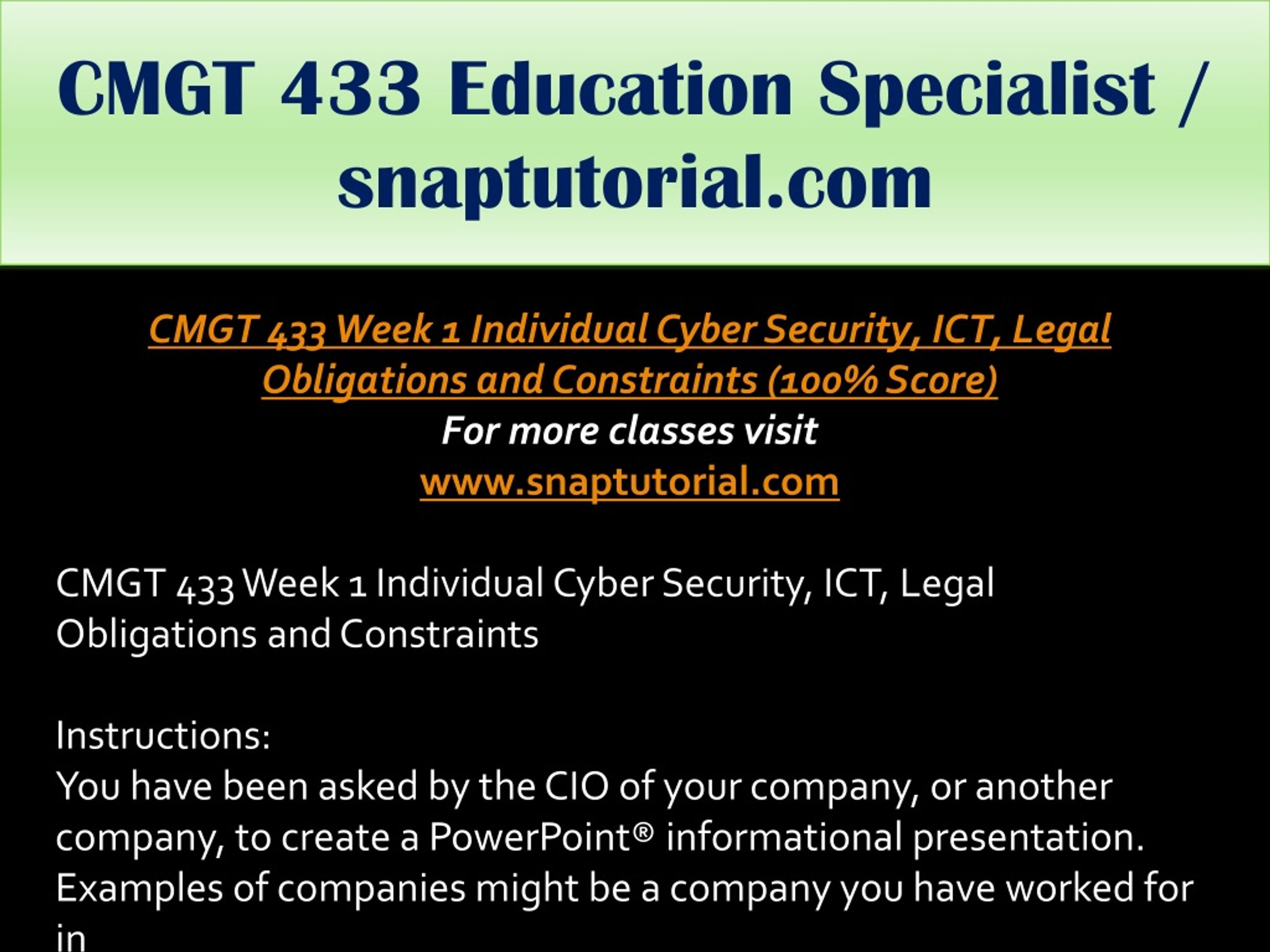 CMGT 433 Education Specialist / snaptutorial.com

CMGT 433 Week 1 Individual Cyber Security, ICT, Legal Obligations and Constraints (100% Score)
For more classes visit
www.snaptutorial.com

CMGT 433 Week 1 Individual Cyber Security, ICT, Legal Obligations and Constraints

Instructions:
You have been asked by the CIO of your company, or another company, to create a PowerPoint® informational presentation. Examples of companies might be a company you have worked for in